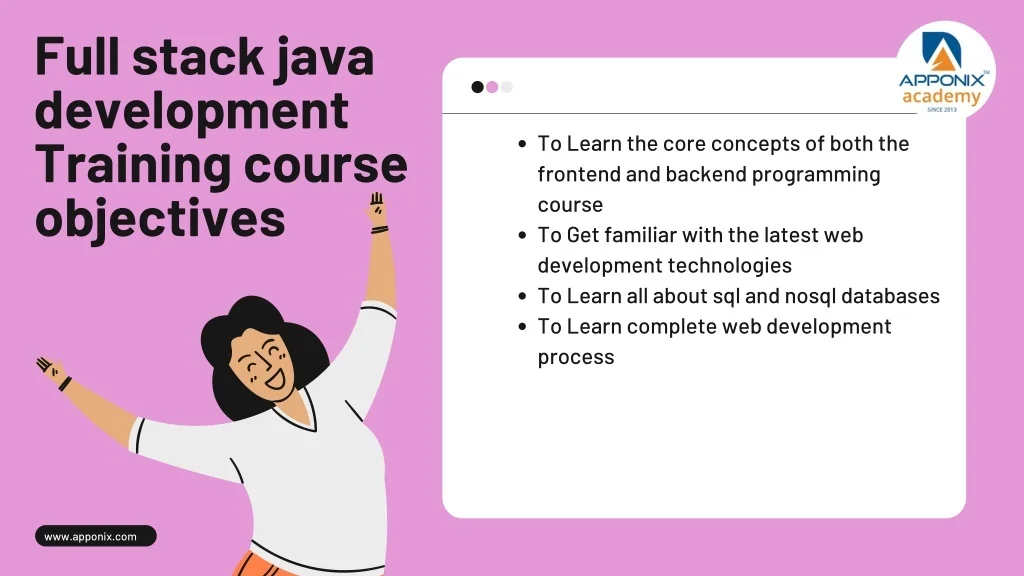 Full stack java development Training course objectives

APPONIX™ academy SINCE 2013

- To Learn the core concepts of both the frontend and backend programming course
- To Get familiar with the latest web development technologies
- To Learn all about sql and nosql databases
- To Learn complete web development process

www.apponix.com